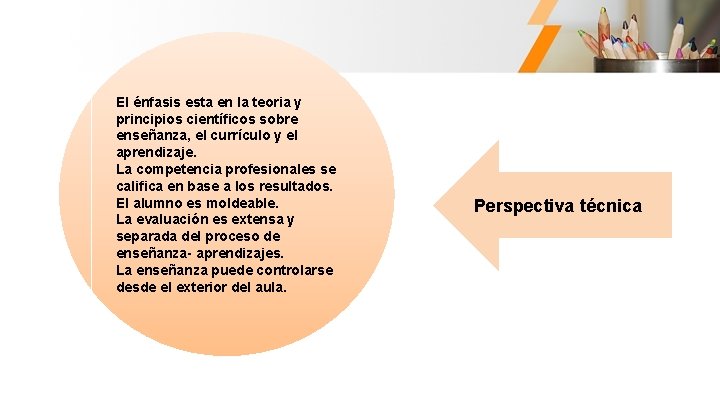 El énfasis esta en la teoria y principios científicos sobre enseñanza, el currículo y el aprendizaje.
La competencia profesionales se califica en base a los resultados.
El alumno es moldeable.
La evaluación es extensa y separada del proceso de enseñanza- aprendizajes.
La enseñanza puede controlarse desde el exterior del aula.

Perspectiva técnica